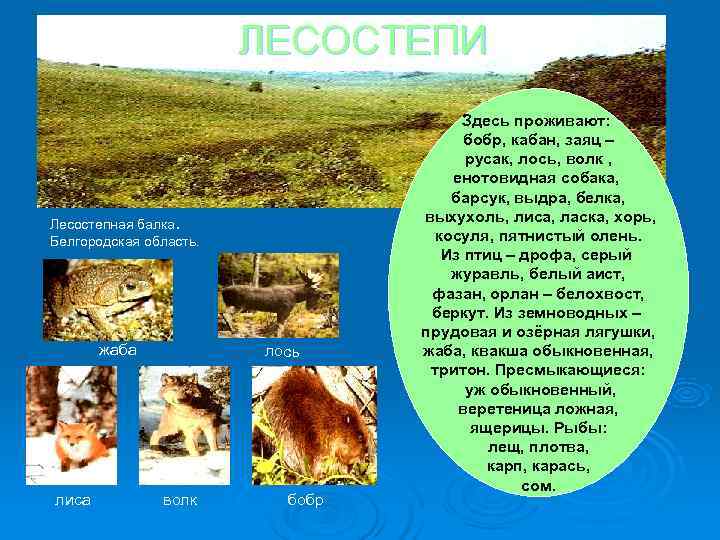 ЛЕСОСТЕПИ

Лесостепная балка.
Белгородская область.

жаба

лось

лиса

волк

бобр

Здесь проживают: бобр, кабан, заяц – русак, лось, волк , енотовидная собака, барсук, выдра, белка, выхухоль, лиса, ласка, хорь, косуля, пятнистый олень. Из птиц – дрофа, серый журавль, белый аист, фазан, орлан – белохвост, беркут. Из земноводных – прудовая и озёрная лягушки, жаба, квакша обыкновенная, тритон. Пресмыкающиеся: уж обыкновенный, веретеница ложная, ящерицы. Рыбы: лещ, плотва, карп, карась, сом.